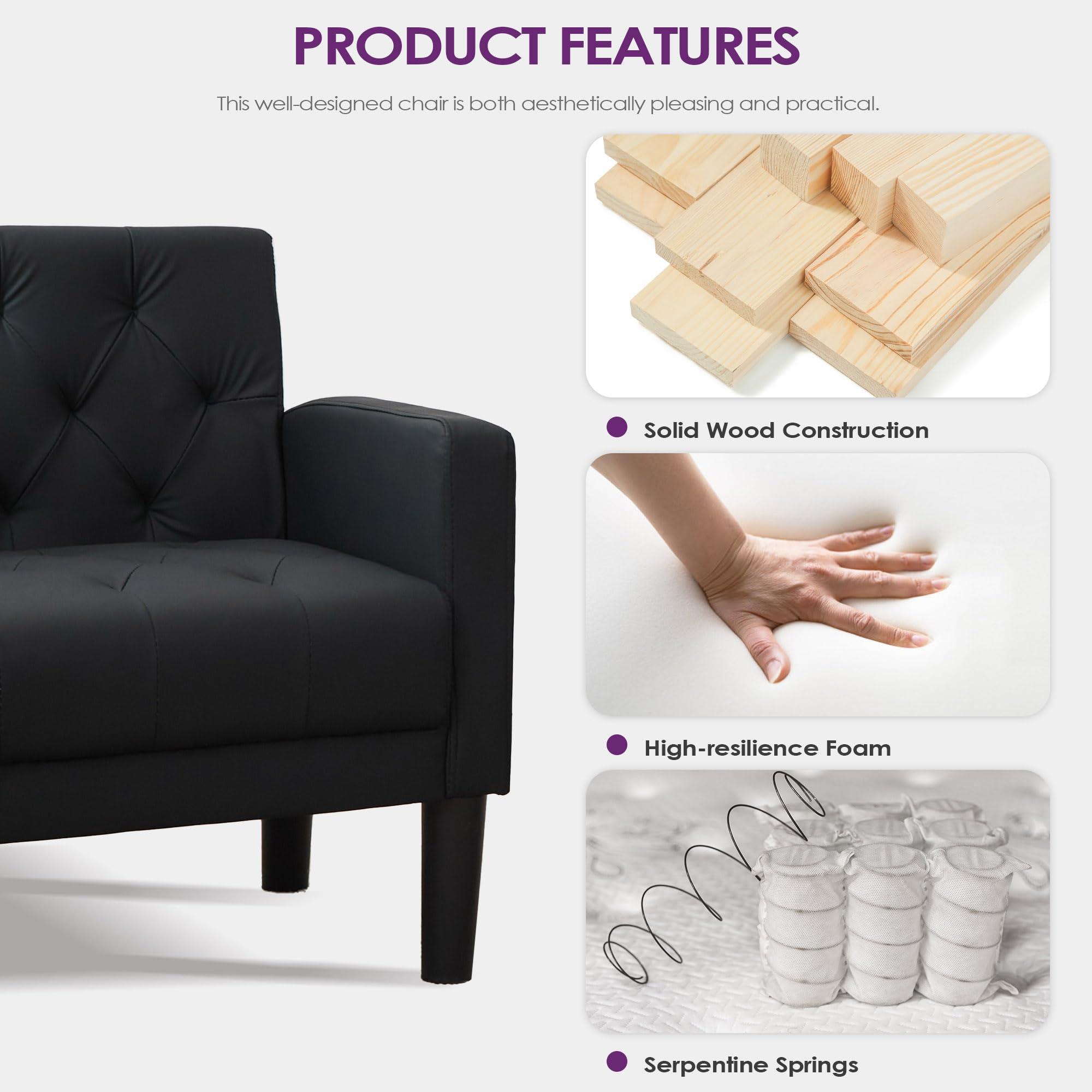 PRODUCT FEATURES

This well-designed chair is both aesthetically pleasing and practical.

Solid Wood Construction

High-resilience Foam

Serpentine Springs